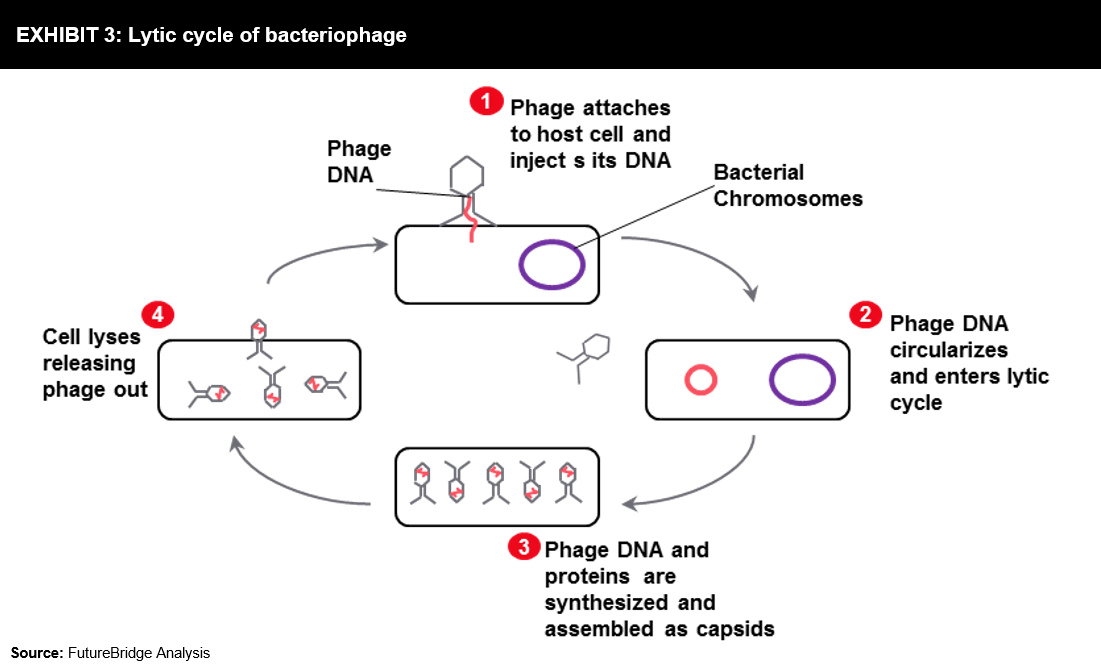 EXHIBIT 3: Lytic cycle of bacteriophage

1 Phage attaches to host cell and inject s its DNA

Phage DNA

Bacterial Chromosomes

2 Phage DNA circularizes and enters lytic cycle

3 Phage DNA and proteins are synthesized and assembled as capsids

4 Cell lyses releasing phage out

Source: FutureBridge Analysis